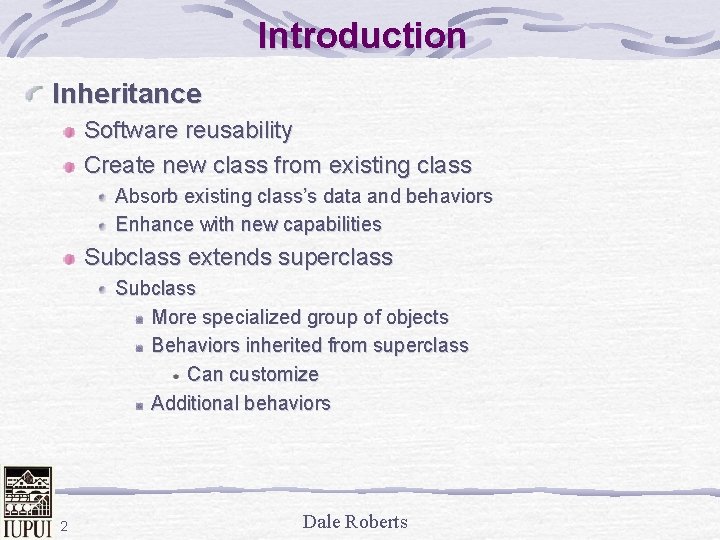 Introduction

Inheritance

Software reusability

Create new class from existing class

Absorb existing class's data and behaviors

Enhance with new capabilities

Subclass extends superclass

Subclass

More specialized group of objects

Behaviors inherited from superclass

Can customize

Additional behaviors

IUPUI 2

Dale Roberts